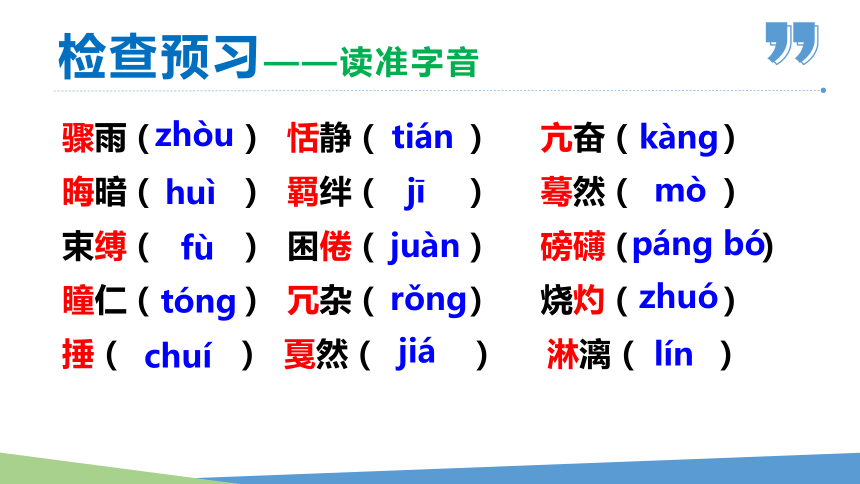 检查预习——读准字音

骤雨（zhòu） 恬静（ tián ） 亢奋（kàng）

晦暗（ huì ） 羁绊（ jī ） 蓦然（ mò ）

束缚（ fù ） 困倦（juàn） 磅礴（páng bó）

瞳仁（tóng） 冗杂（rǒng） 烧灼（zhuó）

捶（ chuí ） 戛然（ jiá ） 淋漓（ lín ）